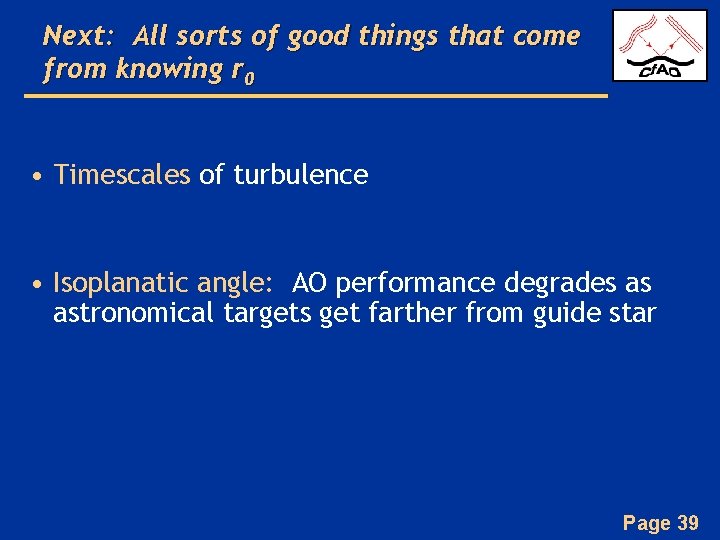 Next: All sorts of good things that come from knowing $r_0$

CfAO

• Timescales of turbulence

• Isoplanatic angle: AO performance degrades as astronomical targets get farther from guide star

Page 39